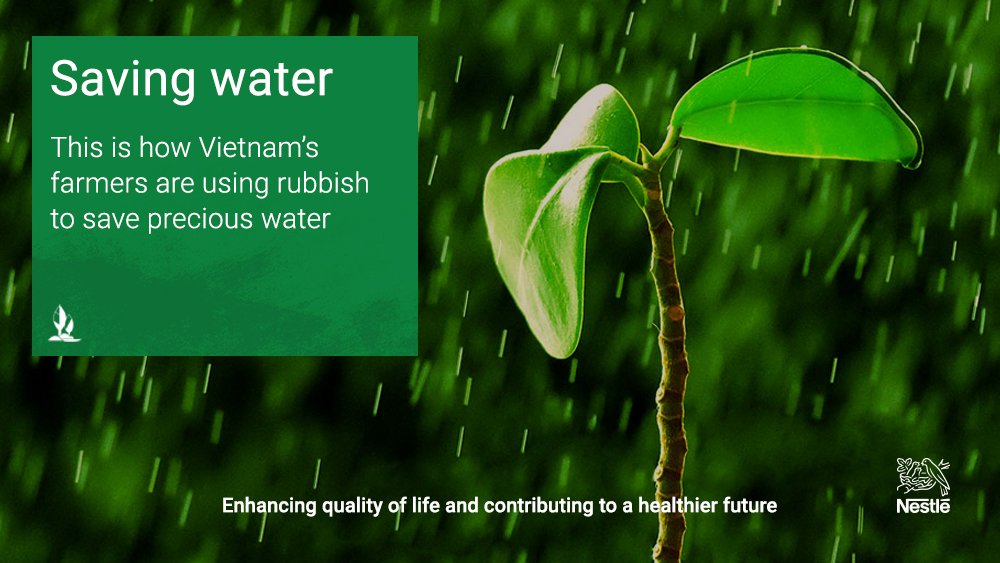 Saving water

This is how Vietnam's farmers are using rubbish to save precious water

Enhancing quality of life and contributing to a healthier future

Nestlé